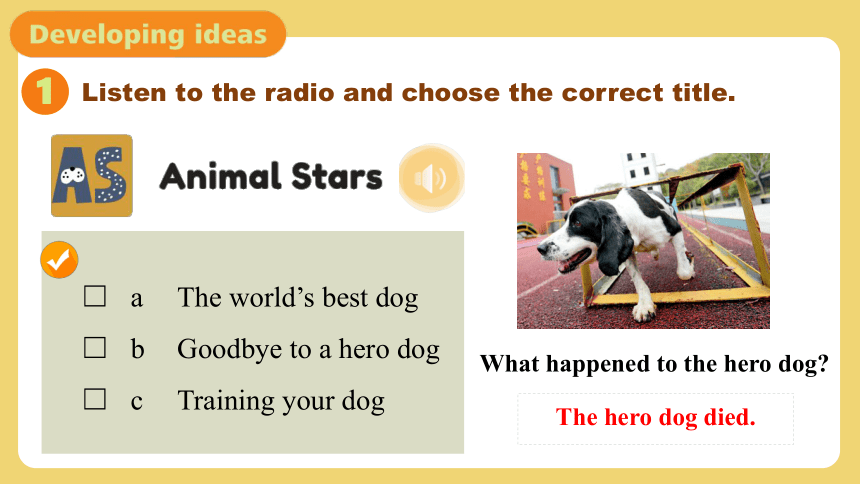 Developing ideas

1 Listen to the radio and choose the correct title.

AS Animal Stars

☐ a The world's best dog
☐ b Goodbye to a hero dog
☐ c Training your dog

What happened to the hero dog?

The hero dog died.